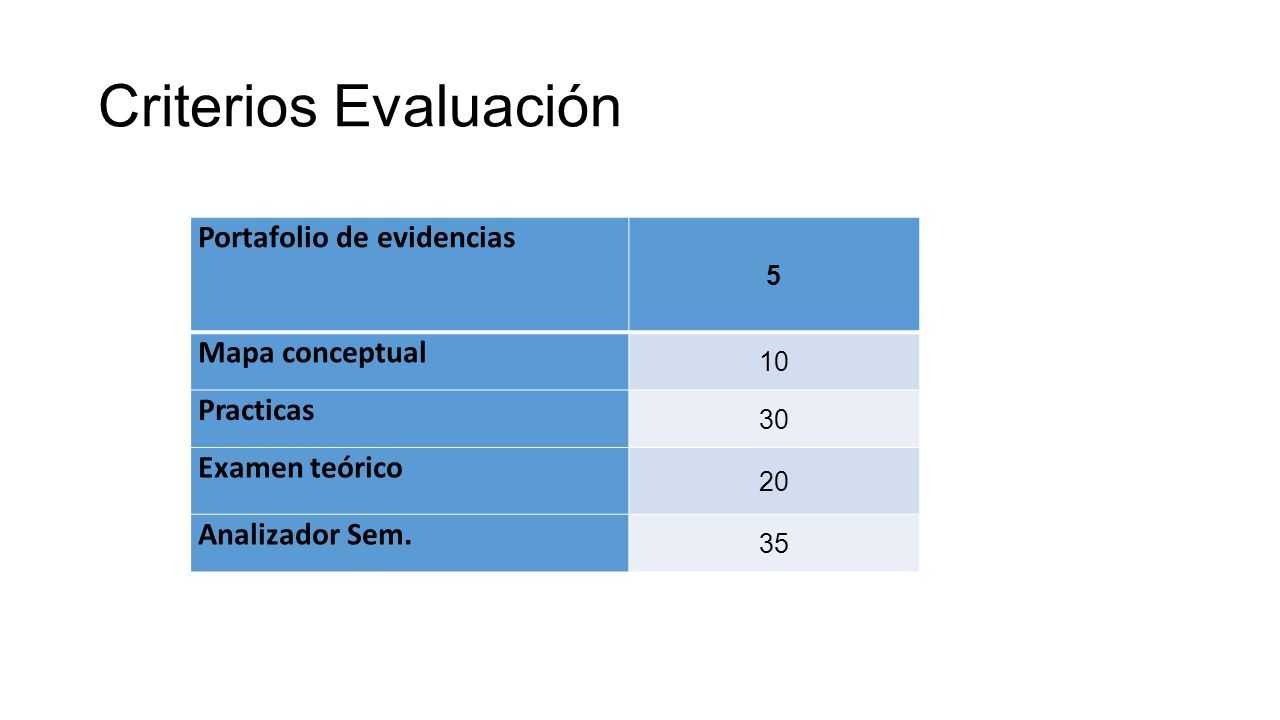 Criterios Evaluación

| Portafolio de evidencias | 5 |
|---|---|
| Mapa conceptual | 10 |
| Practicas | 30 |
| Examen teórico | 20 |
| Analizador Sem. | 35 |